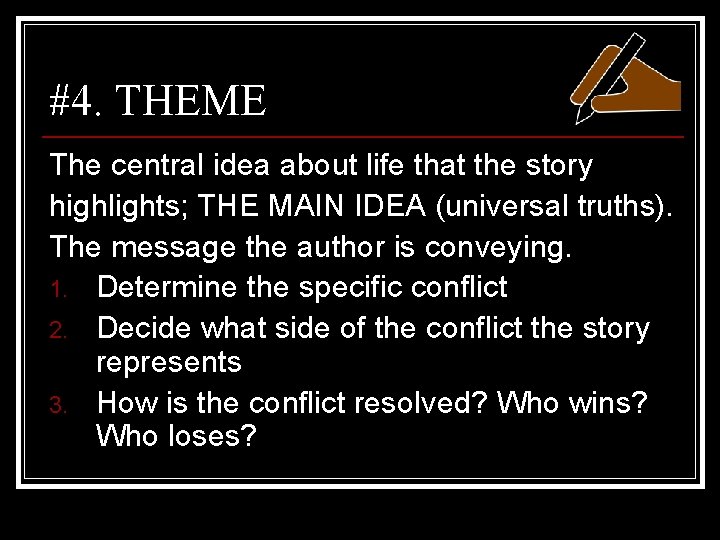 #4. THEME

The central idea about life that the story highlights; THE MAIN IDEA (universal truths). The message the author is conveying.

1. Determine the specific conflict
2. Decide what side of the conflict the story represents
3. How is the conflict resolved? Who wins? Who loses?